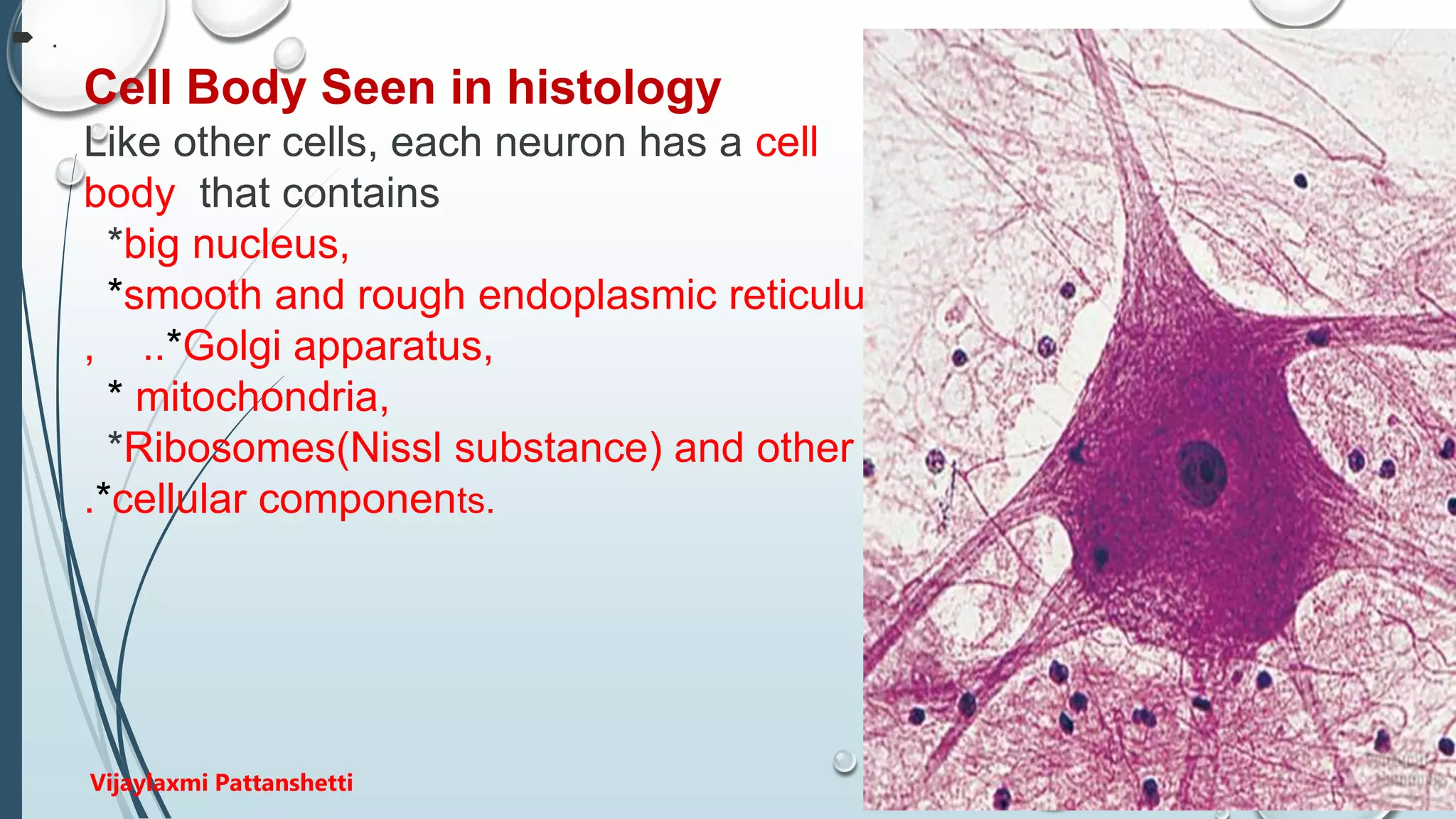 .

Cell Body Seen in histology

Like other cells, each neuron has a cell body that contains

*big nucleus,

*smooth and rough endoplasmic reticulu

, ..*Golgi apparatus,

* mitochondria,

*Ribosomes(Nissl substance) and other

.*cellular components.

Vijaylaxmi Pattanshetti